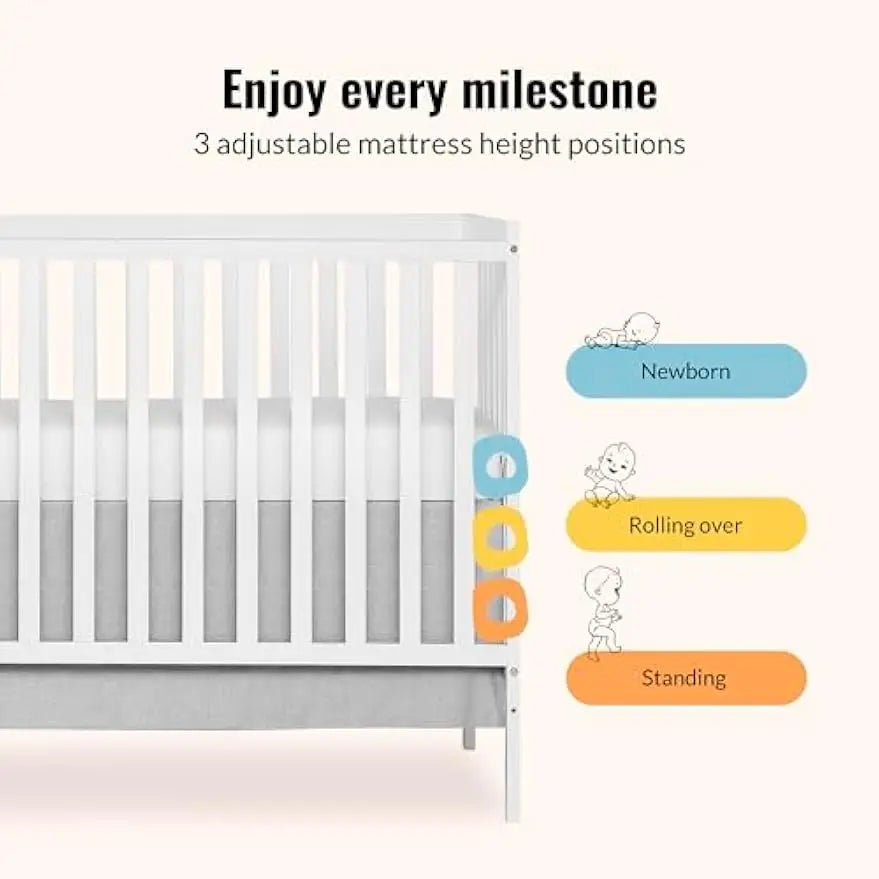 Enjoy every milestone
3 adjustable mattress height positions

Newborn

Rolling over

Standing